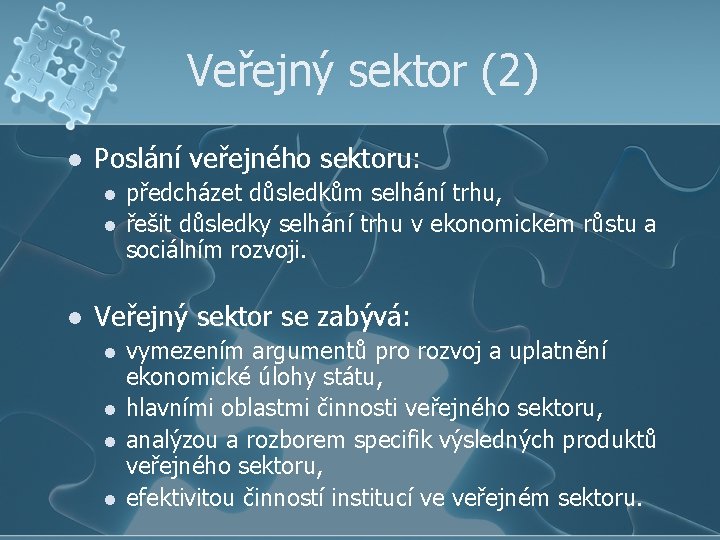 Veřejný sektor (2)

- Poslání veřejného sektoru:
  - předcházet důsledkům selhání trhu,
  - řešit důsledky selhání trhu v ekonomickém růstu a sociálním rozvoji.

- Veřejný sektor se zabývá:
  - vymezením argumentů pro rozvoj a uplatnění ekonomické úlohy státu,
  - hlavními oblastmi činnosti veřejného sektoru,
  - analýzou a rozborem specifik výsledných produktů veřejného sektoru,
  - efektivitou činností institucí ve veřejném sektoru.